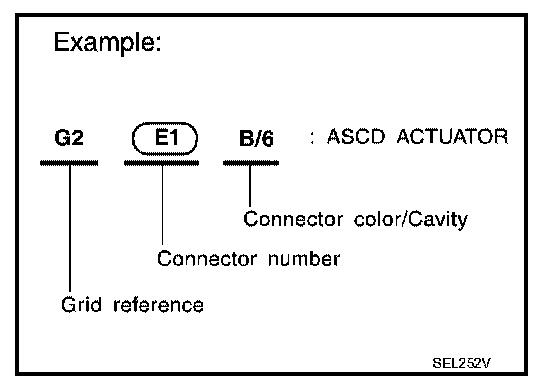 Example:

G2 E1 B/6 : ASCD ACTUATOR

Connector color/Cavity

Connector number

Grid reference

SEL252V